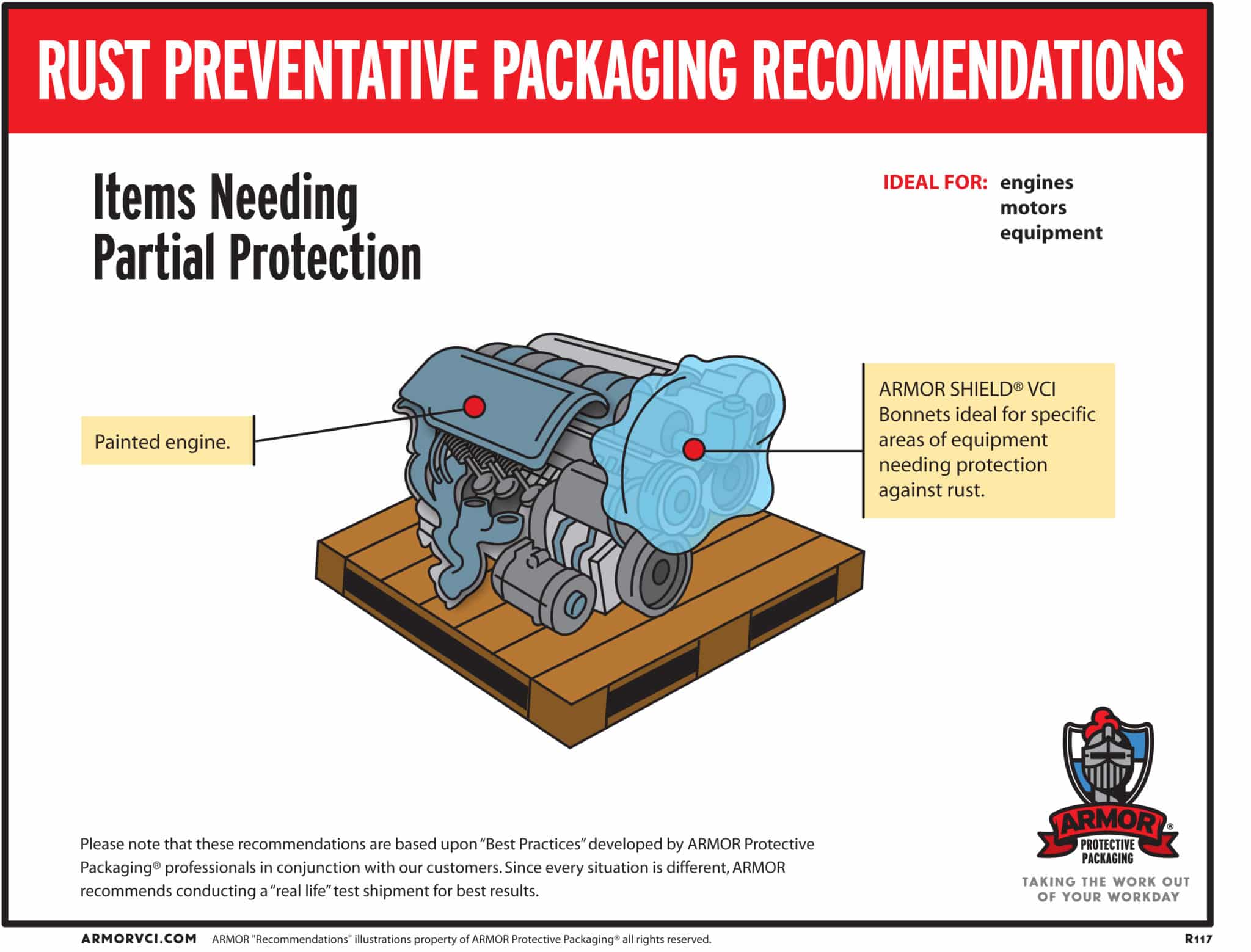 RUST PREVENTATIVE PACKAGING RECOMMENDATIONS

Items Needing Partial Protection

IDEAL FOR: engines
motors
equipment

Painted engine.

ARMOR SHIELD® VCI Bonnets ideal for specific areas of equipment needing protection against rust.

Please note that these recommendations are based upon "Best Practices" developed by ARMOR Protective Packaging® professionals in conjunction with our customers. Since every situation is different, ARMOR recommends conducting a "real life" test shipment for best results.

ARMOR® PROTECTIVE PACKAGING

TAKING THE WORK OUT OF YOUR WORKDAY

ARMORVCI.COM ARMOR "Recommendations" illustrations property of ARMOR Protective Packaging® all rights reserved.

R117